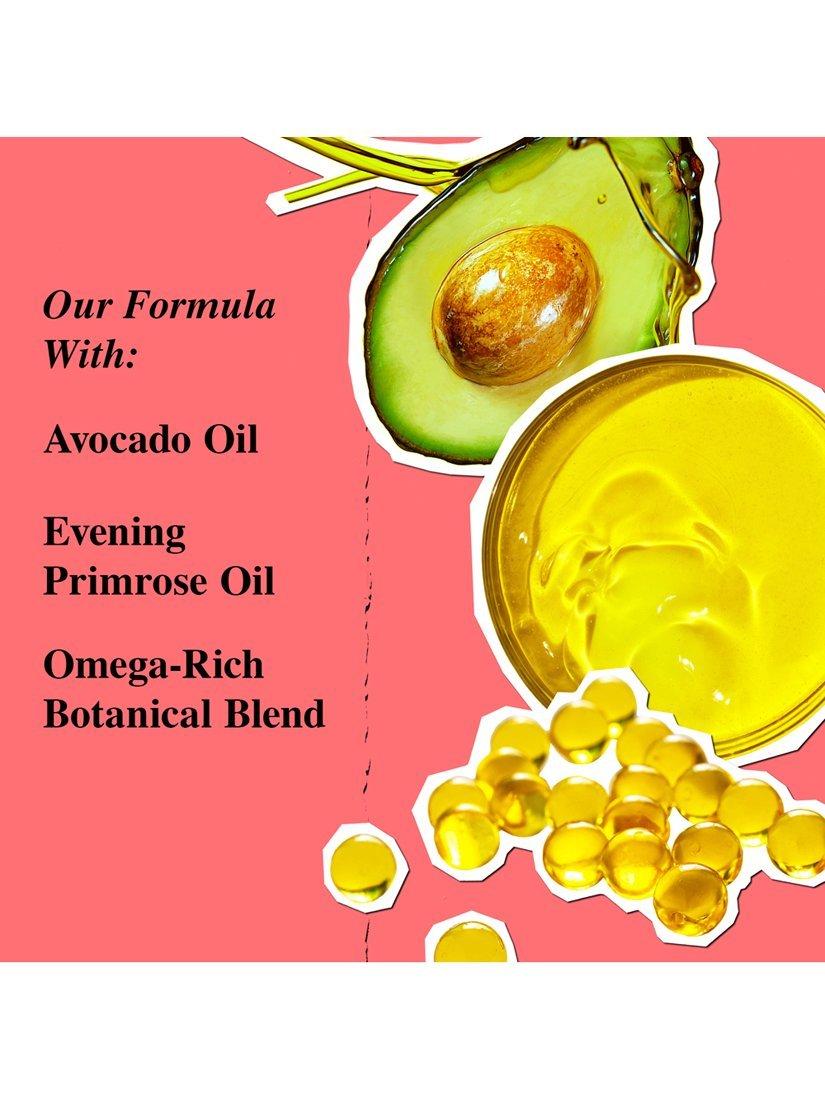 Our Formula With:

Avocado Oil

Evening Primrose Oil

Omega-Rich Botanical Blend